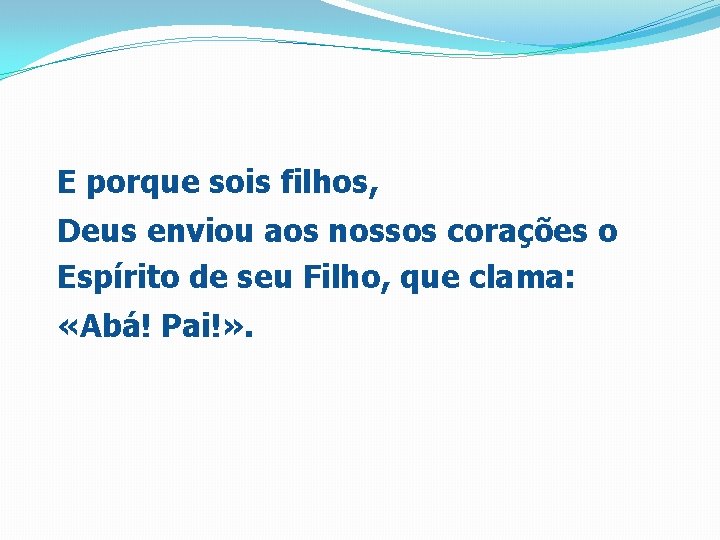 E porque sois filhos,
Deus enviou aos nossos corações o Espírito de seu Filho, que clama: «Abá! Pai!».